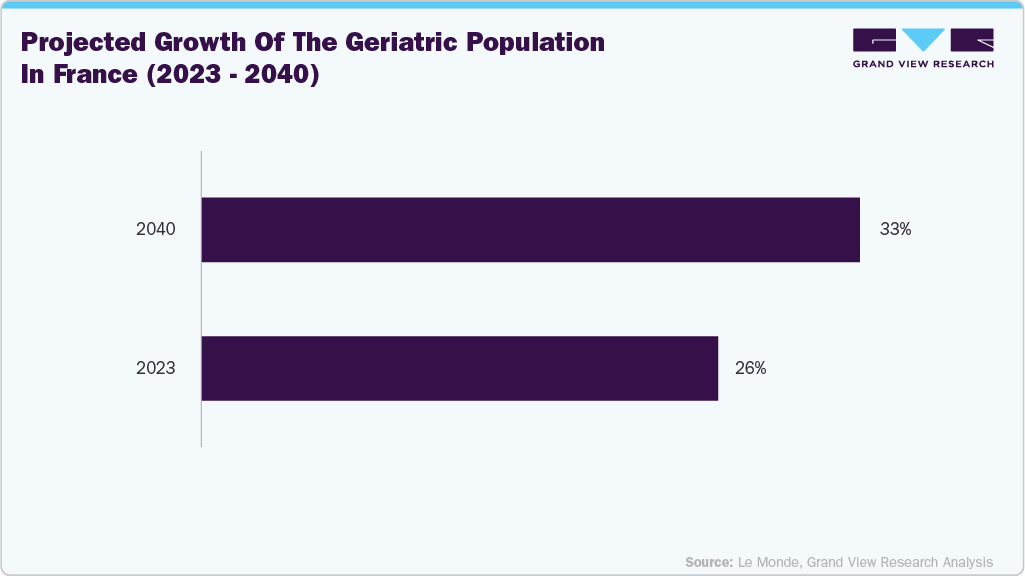 Projected Growth Of The Geriatric Population In France (2023 - 2040)

GRAND VIEW RESEARCH

2040
33%

2023
26%

Source: Le Monde, Grand View Research Analysis